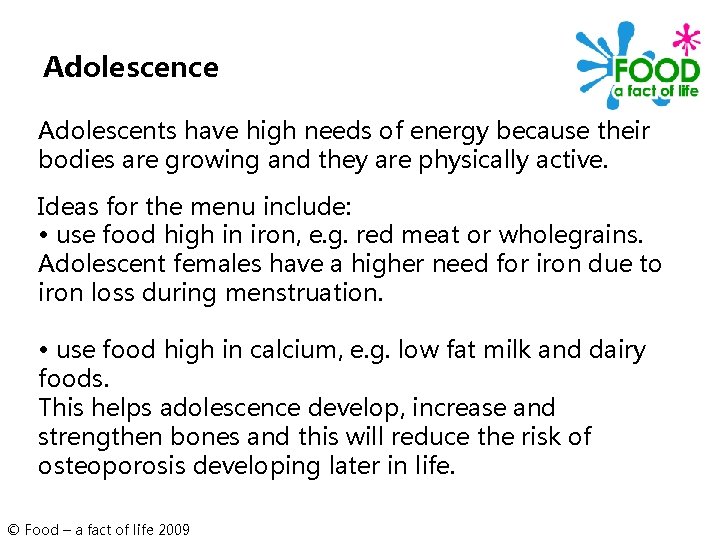 Adolescence

FOOD
a fact of life

Adolescents have high needs of energy because their bodies are growing and they are physically active.

Ideas for the menu include:
• use food high in iron, e.g. red meat or wholegrains. Adolescent females have a higher need for iron due to iron loss during menstruation.

• use food high in calcium, e.g. low fat milk and dairy foods.
This helps adolescence develop, increase and strengthen bones and this will reduce the risk of osteoporosis developing later in life.

© Food – a fact of life 2009